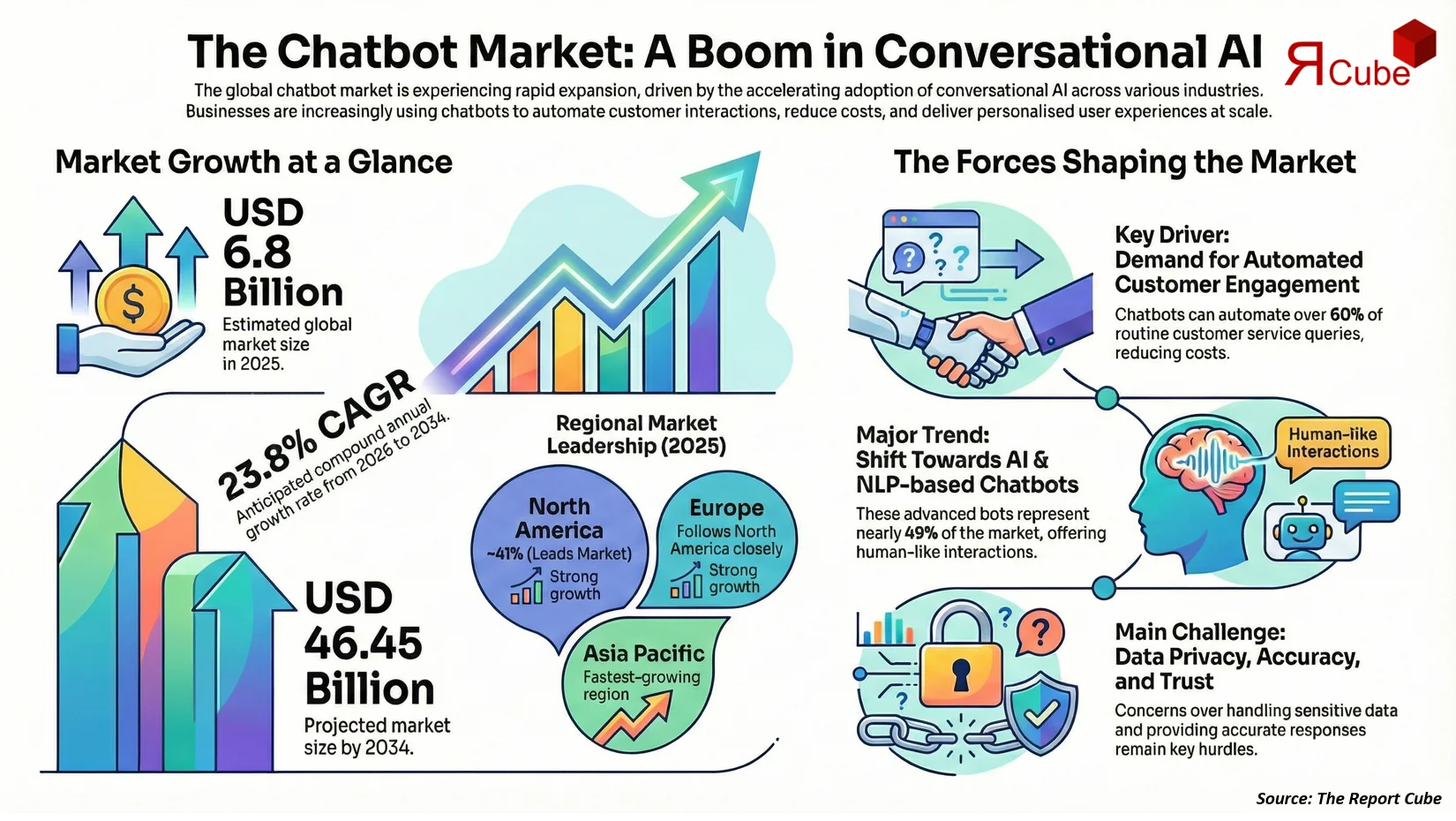 The Chatbot Market: A Boom in Conversational AI

ЯCube

The global chatbot market is experiencing rapid expansion, driven by the accelerating adoption of conversational AI across various industries. Businesses are increasingly using chatbots to automate customer interactions, reduce costs, and deliver personalised user experiences at scale.

Market Growth at a Glance

USD 6.8 Billion

Estimated global market size in 2025.

23.8% CAGR

Anticipated compound annual growth rate from 2026 to 2034.

USD 46.45 Billion

Projected market size by 2034.

Regional Market Leadership (2025)

North America
~41% (Leads Market)
Strong growth

Europe
Follows North America closely
Strong growth

Asia Pacific
Fastest-growing region

The Forces Shaping the Market

Key Driver:
Demand for Automated Customer Engagement

Chatbots can automate over 60% of routine customer service queries, reducing costs.

Major Trend:
Shift Towards AI & NLP-based Chatbots

These advanced bots represent nearly 49% of the market, offering human-like interactions.

Human-like Interactions

Main Challenge:
Data Privacy, Accuracy, and Trust

Concerns over handling sensitive data and providing accurate responses remain key hurdles.

Source: The Report Cube